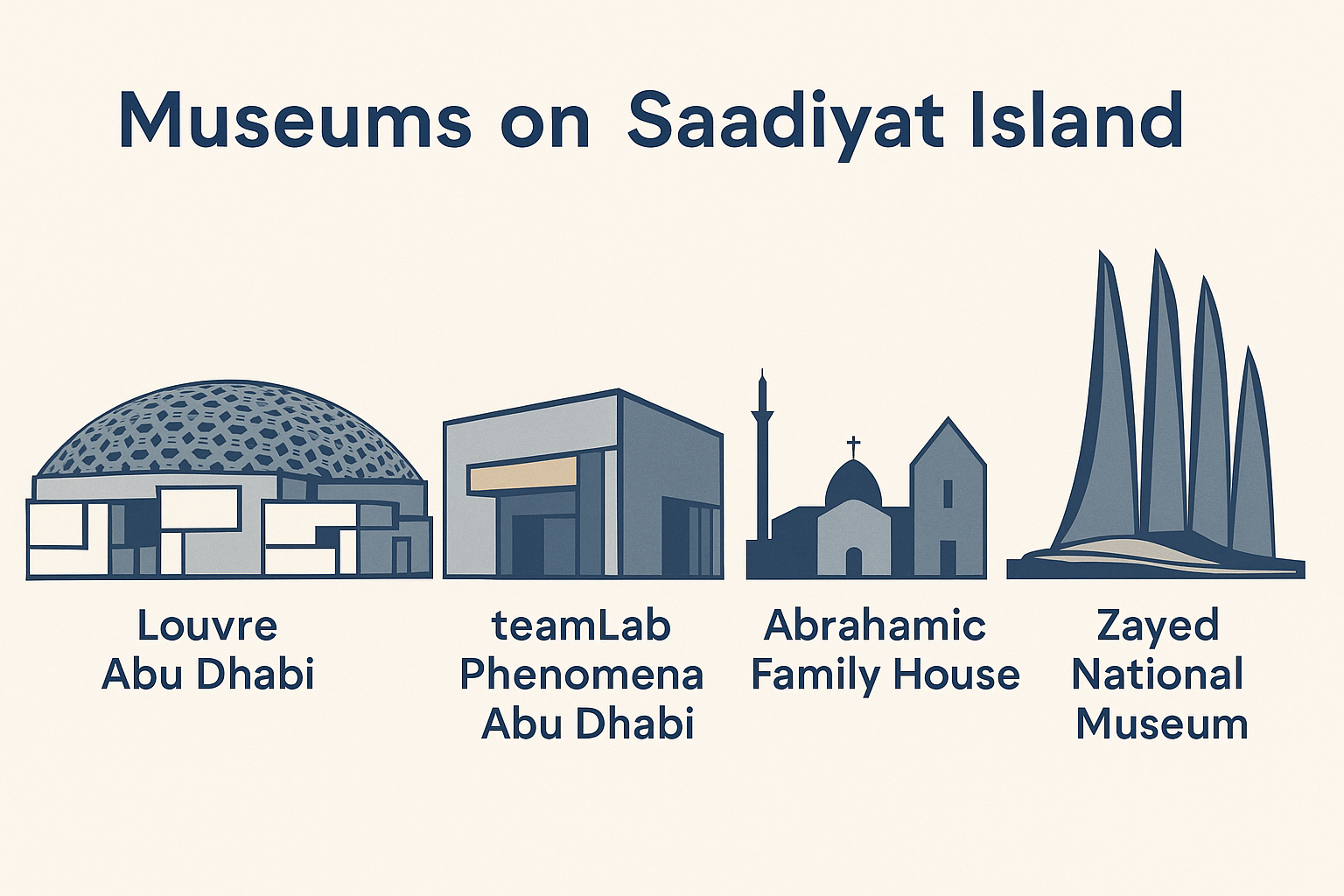 Museums on Saadiyat Island

Louvre Abu Dhabi

teamLab Phenomena Abu Dhabi

Abrahamic Family House

Zayed National Museum